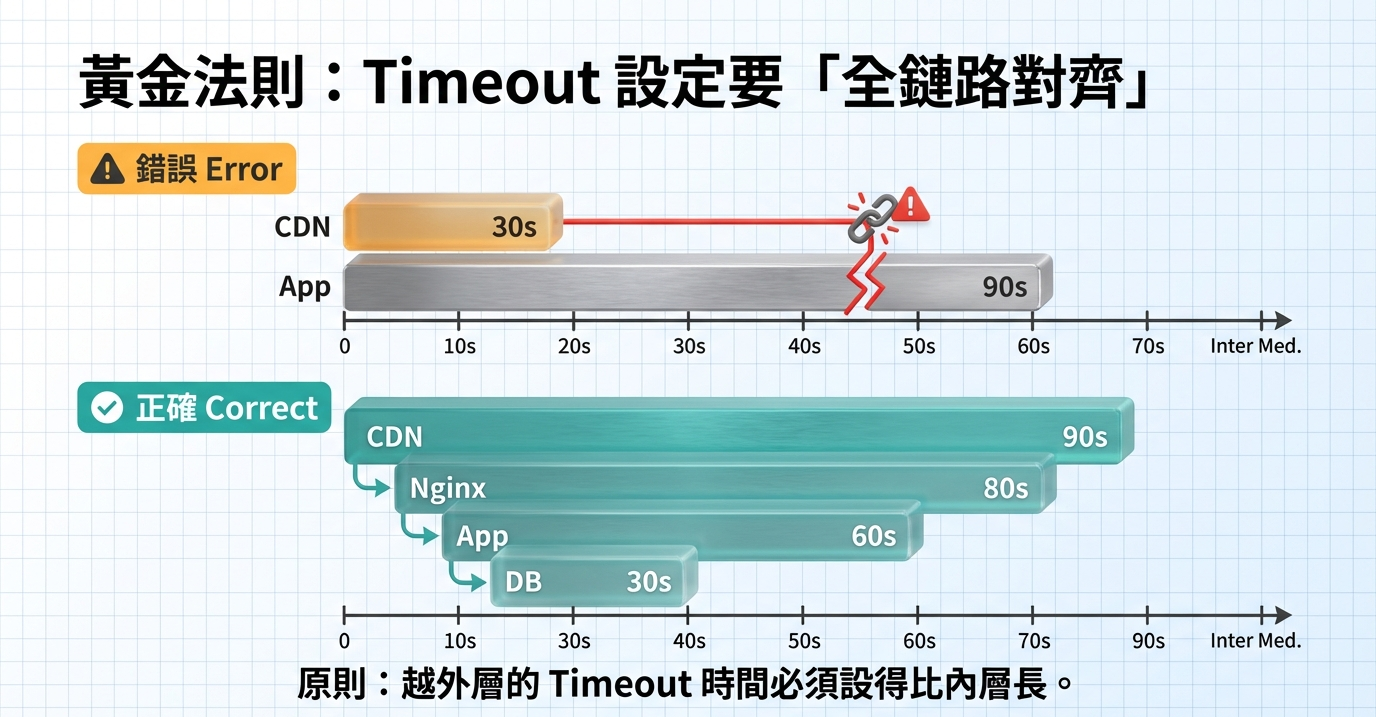 黃金法則：Timeout 設定要「全鏈路對齊」

錯誤 Error

CDN 30s

App 90s

0 10s 20s 30s 40s 50s 60s 70s Inter Med.

正確 Correct

CDN 90s

Nginx 80s

App 60s

DB 30s

0 10s 30s 40s 50s 60s 70s 90s Inter Med.

原則：越外層的 Timeout 時間必須設得比內層長。